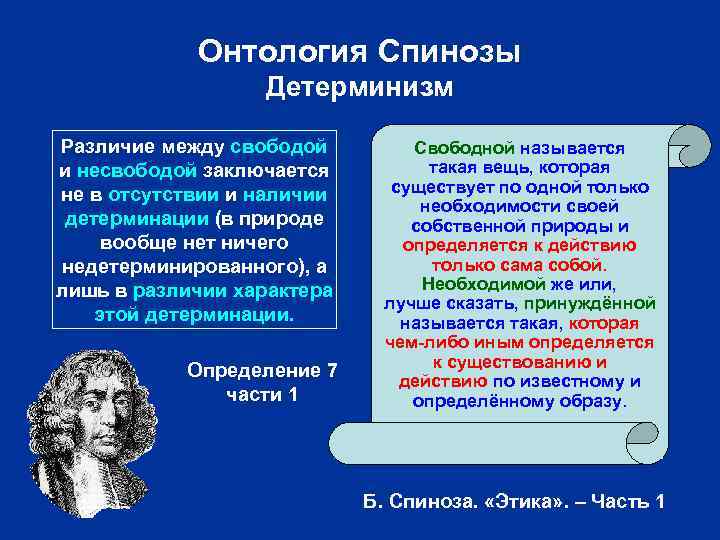 Онтология Спинозы
Детерминизм

Различие между свободой и несвободой заключается не в отсутствии и наличии детерминации (в природе вообще нет ничего недетерминированного), а лишь в различии характера этой детерминации.

Определение 7 части 1

Свободной называется такая вещь, которая существует по одной только необходимости своей собственной природы и определяется к действию только сама собой. Необходимой же или, лучше сказать, принуждённой называется такая, которая чем-либо иным определяется к существованию и действию по известному и определённому образу.

Б. Спиноза. «Этика». – Часть 1